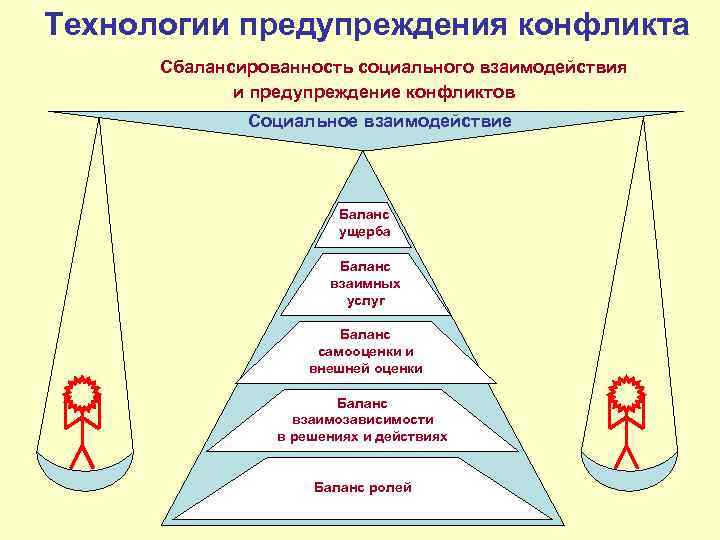 Технологии предупреждения конфликта

Сбалансированность социального взаимодействия и предупреждение конфликтов

Социальное взаимодействие

Баланс ущерба

Баланс взаимных услуг

Баланс самооценки и внешней оценки

Баланс взаимозависимости в решениях и действиях

Баланс ролей